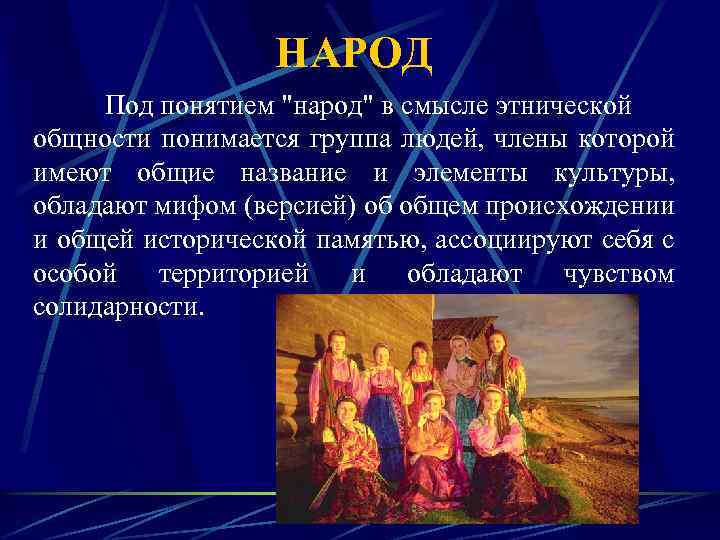 НАРОД

Под понятием "народ" в смысле этнической общности понимается группа людей, члены которой имеют общие название и элементы культуры, обладают мифом (версией) об общем происхождении и общей исторической памятью, ассоциируют себя с особой территорией и обладают чувством солидарности.